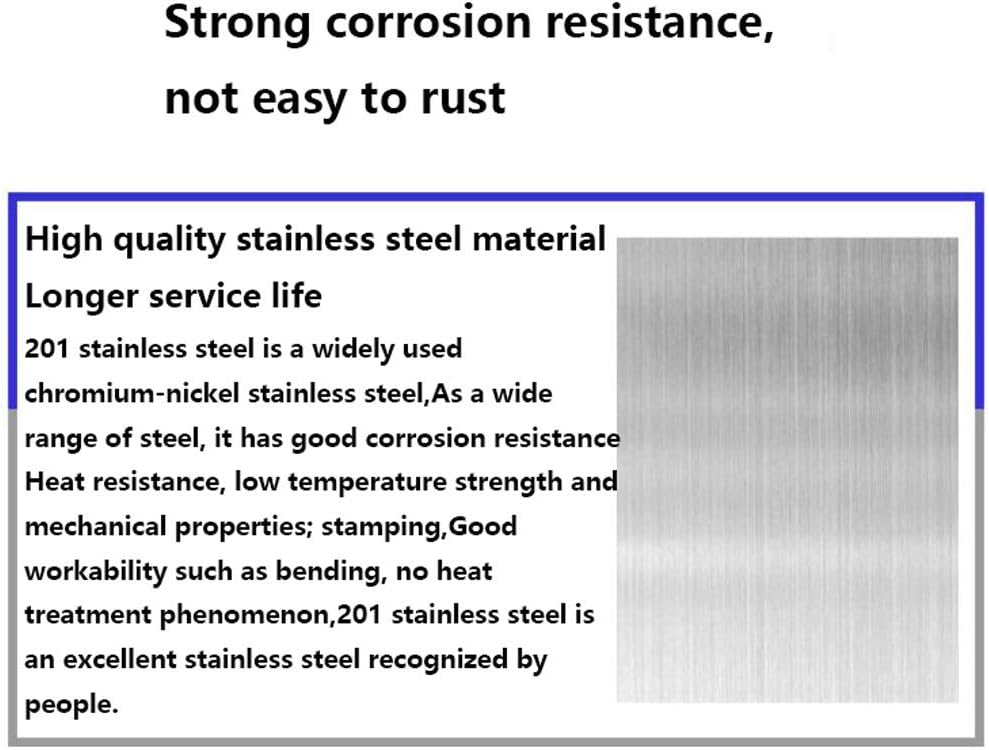 Strong corrosion resistance, not easy to rust

High quality stainless steel material

Longer service life

201 stainless steel is a widely used chromium-nickel stainless steel,As a wide range of steel, it has good corrosion resistance Heat resistance, low temperature strength and mechanical properties; stamping,Good workability such as bending, no heat treatment phenomenon,201 stainless steel is an excellent stainless steel recognized by people.